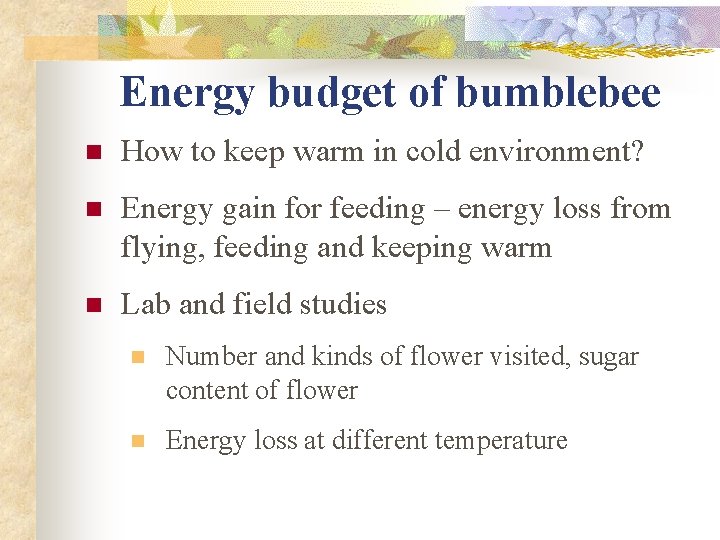 Energy budget of bumblebee

How to keep warm in cold environment?

Energy gain for feeding – energy loss from flying, feeding and keeping warm

Lab and field studies

Number and kinds of flower visited, sugar content of flower

Energy loss at different temperature